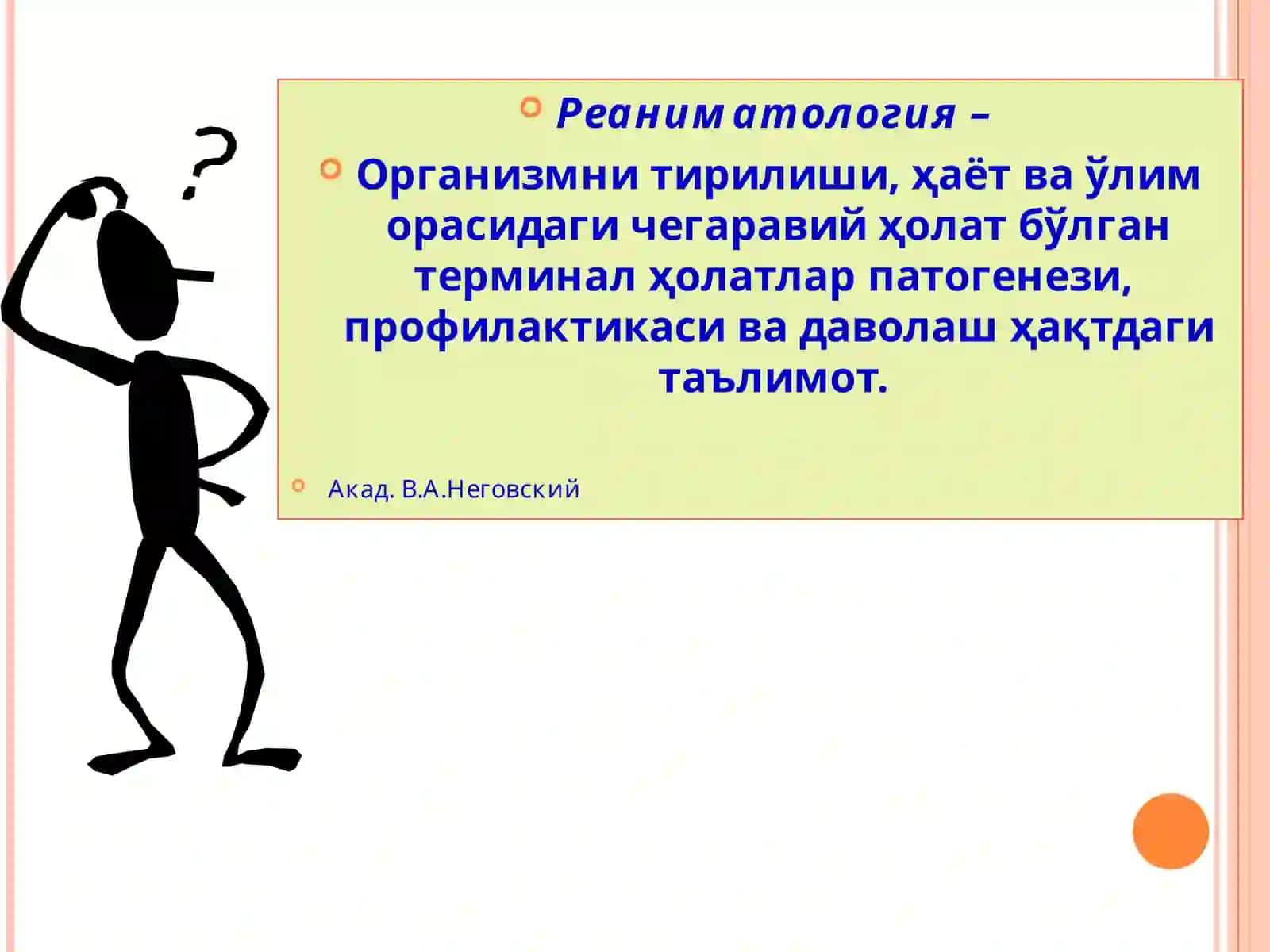 ?

Реаниматология –

Организмни тирилиши, ҳаёт ва ўлим орасидаги чегаравий ҳолат бўлган терминал ҳолатлар патогенези, профилактикаси ва даволаш ҳақтдаги таълимот.

Акад. В.А.Неговский